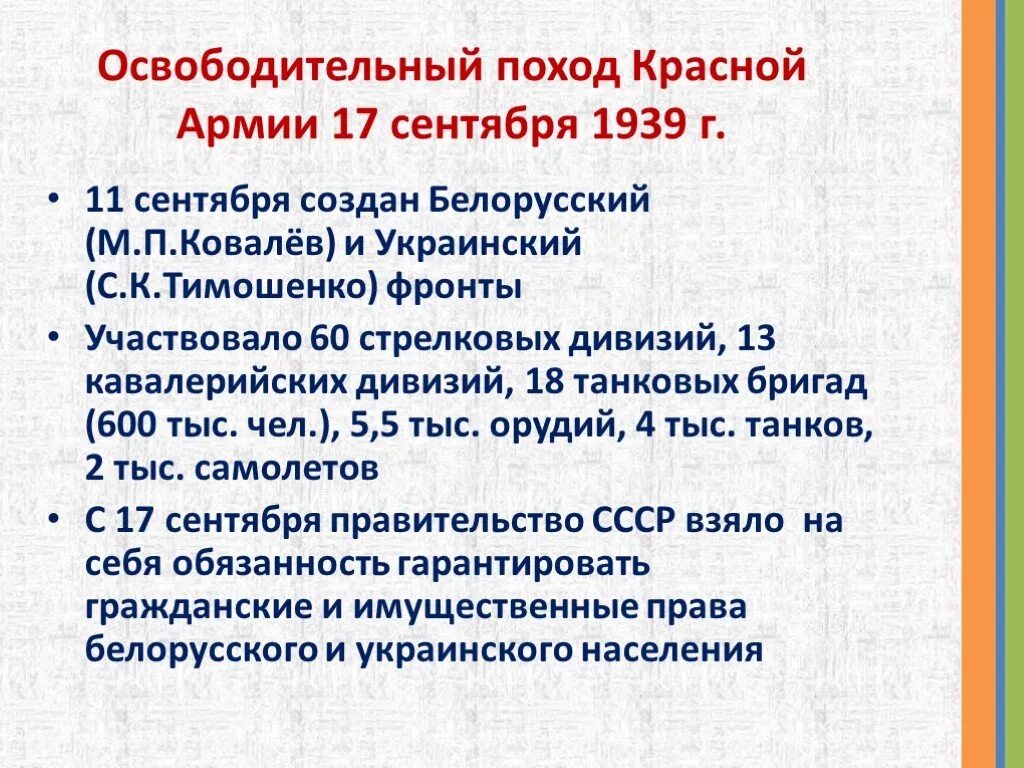 Освободительный поход Красной Армии 17 сентября 1939 г.

• 11 сентября создан Белорусский (М.П.Ковалёв) и Украинский (С.К.Тимошенко) фронты

• Участвовало 60 стрелковых дивизий, 13 кавалерийских дивизий, 18 танковых бригад (600 тыс. чел.), 5,5 тыс. орудий, 4 тыс. танков, 2 тыс. самолетов

• С 17 сентября правительство СССР взяло на себя обязанность гарантировать гражданские и имущественные права белорусского и украинского населения